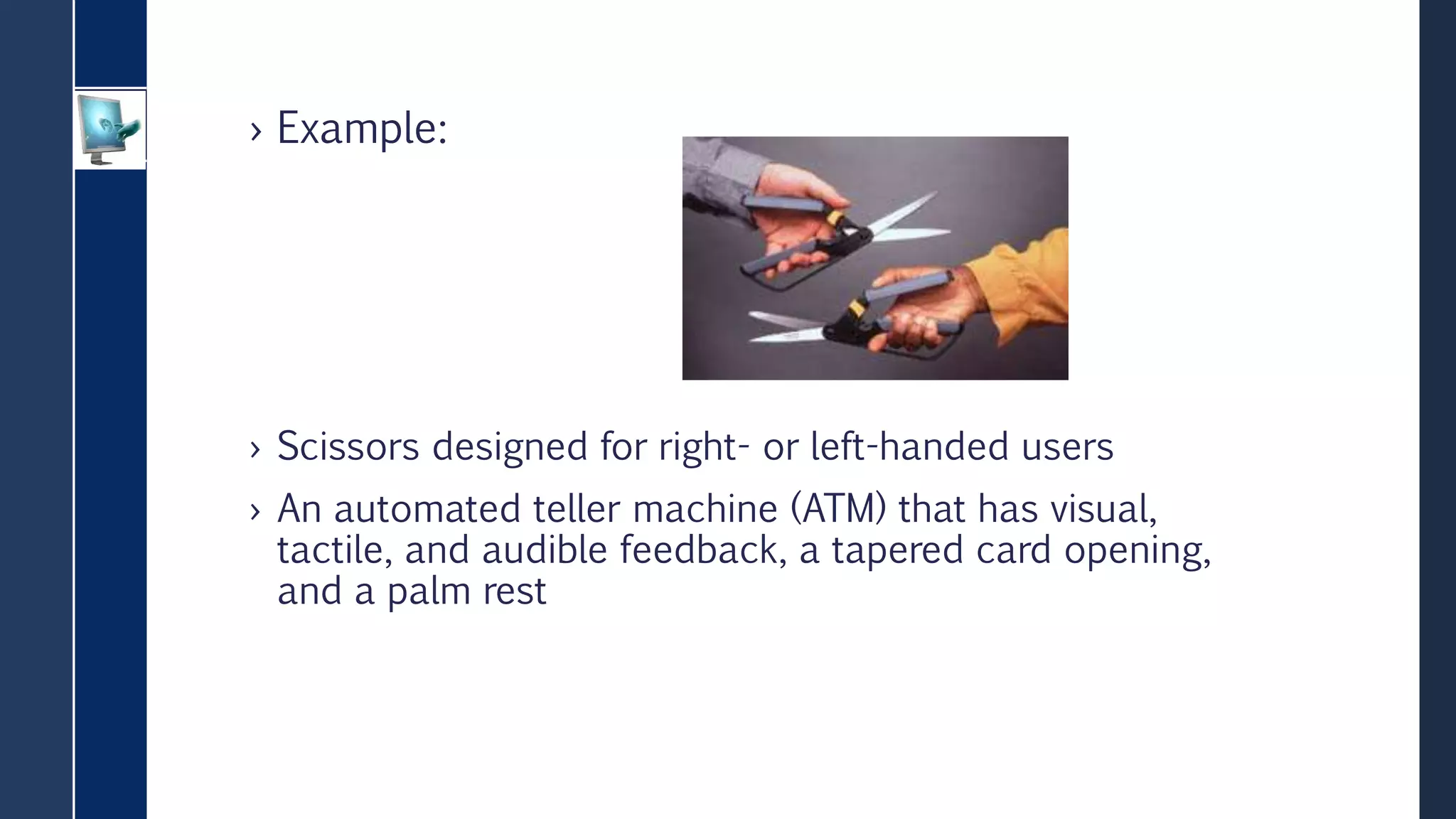 › Example:

› Scissors designed for right- or left-handed users

› An automated teller machine (ATM) that has visual, tactile, and audible feedback, a tapered card opening, and a palm rest